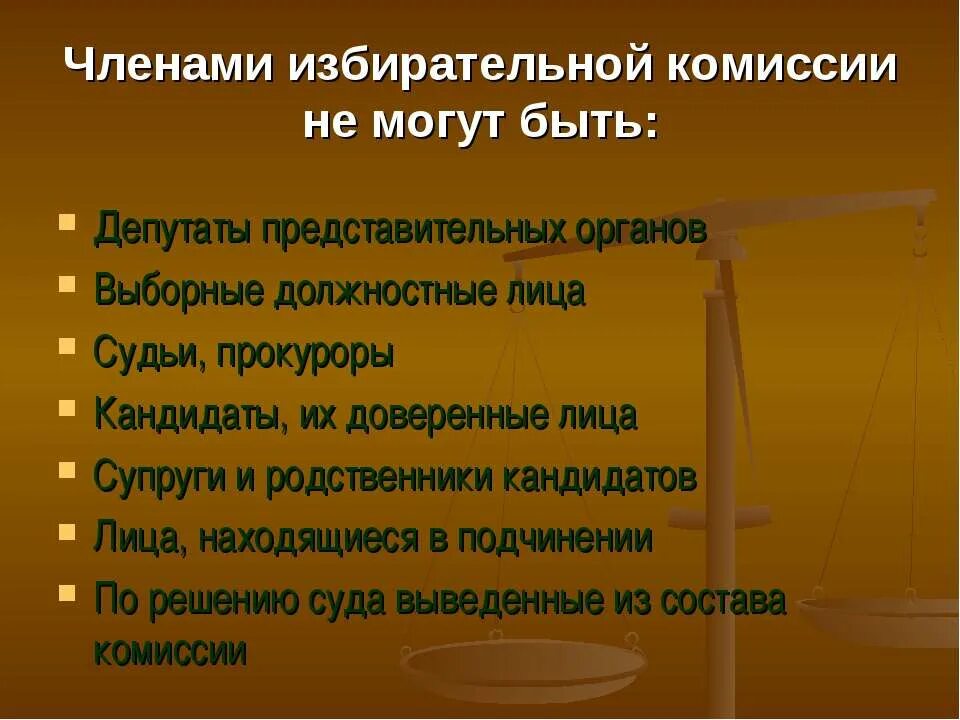 Членами избирательной комиссии не могут быть:

- Депутаты представительных органов
- Выборные должностные лица
- Судьи, прокуроры
- Кандидаты, их доверенные лица
- Супруги и родственники кандидатов
- Лица, находящиеся в подчинении
- По решению суда выведенные из состава комиссии